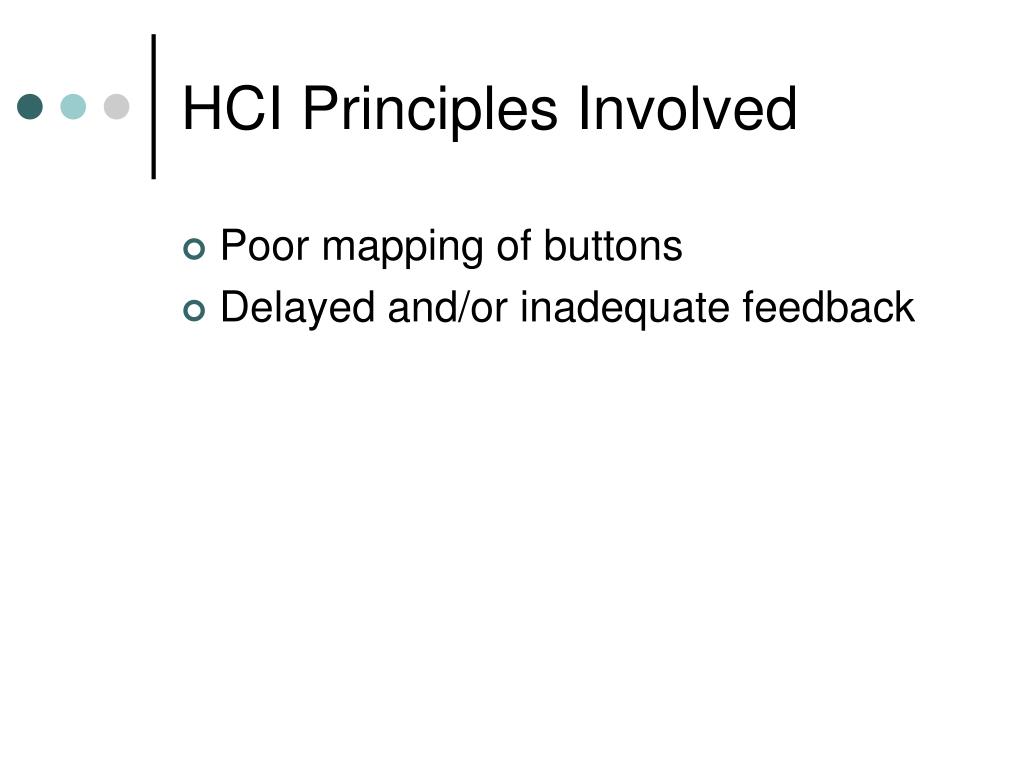 HCI Principles Involved

Poor mapping of buttons
Delayed and/or inadequate feedback